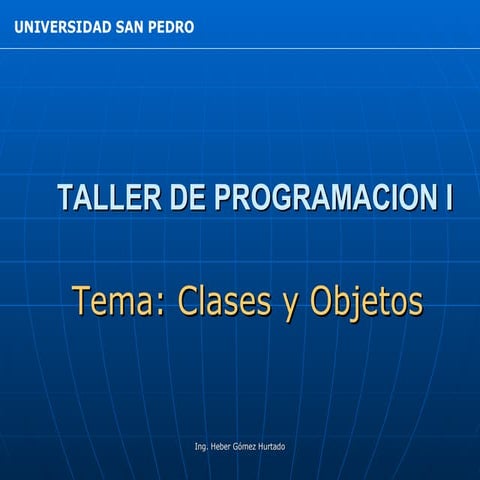 UNIVERSIDAD SAN PEDRO

TALLER DE PROGRAMACION I

Tema: Clases y Objetos

Ing. Heber Gómez Hurtado